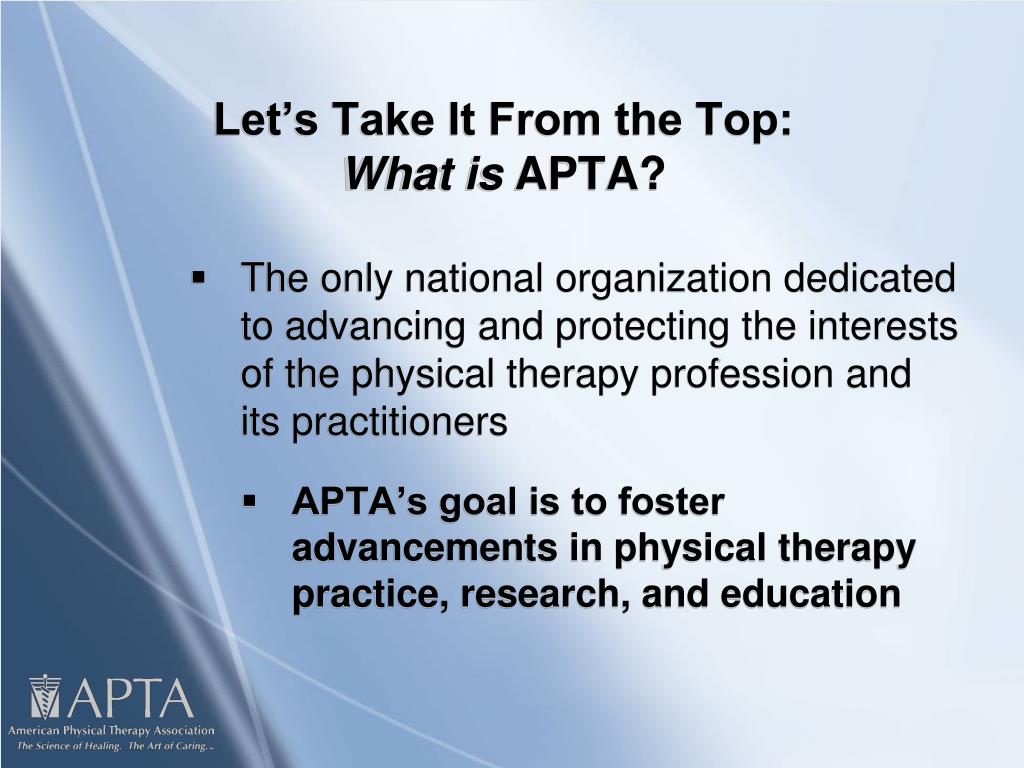 Let's Take It From the Top:
What is APTA?

▪ The only national organization dedicated to advancing and protecting the interests of the physical therapy profession and its practitioners

▪ APTA's goal is to foster advancements in physical therapy practice, research, and education

APTA
American Physical Therapy Association
The Science of Healing. The Art of Caring.